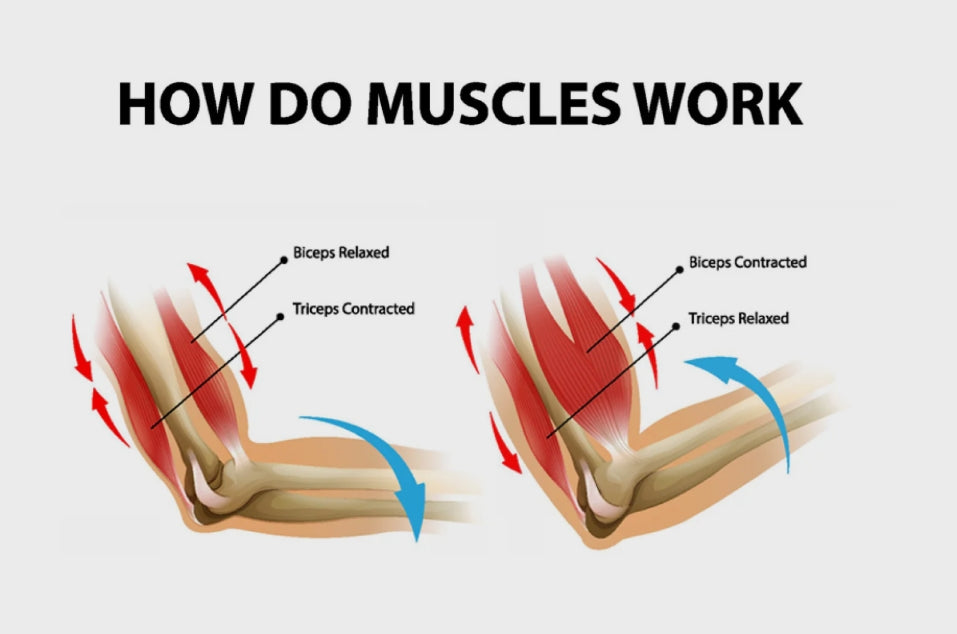 HOW DO MUSCLES WORK

Biceps Relaxed

Triceps Contracted

Biceps Contracted

Triceps Relaxed